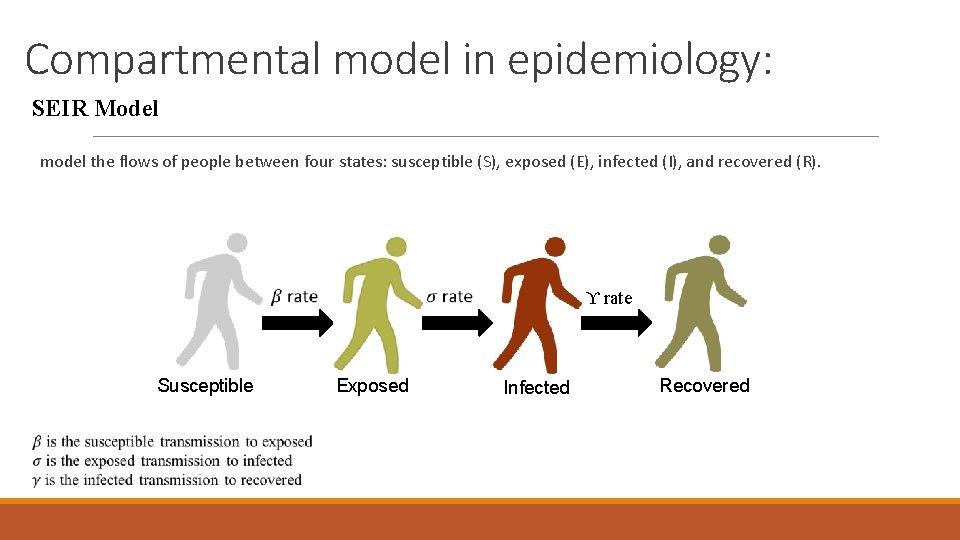 Compartmental model in epidemiology:

SEIR Model

model the flows of people between four states: susceptible (S), exposed (E), infected (I), and recovered (R).

$\beta$ rate

$\sigma$ rate

$\Upsilon$ rate

Susceptible

Exposed

Infected

Recovered

$\beta$ is the susceptible transmission to exposed
$\sigma$ is the exposed transmission to infected
$\gamma$ is the infected transmission to recovered